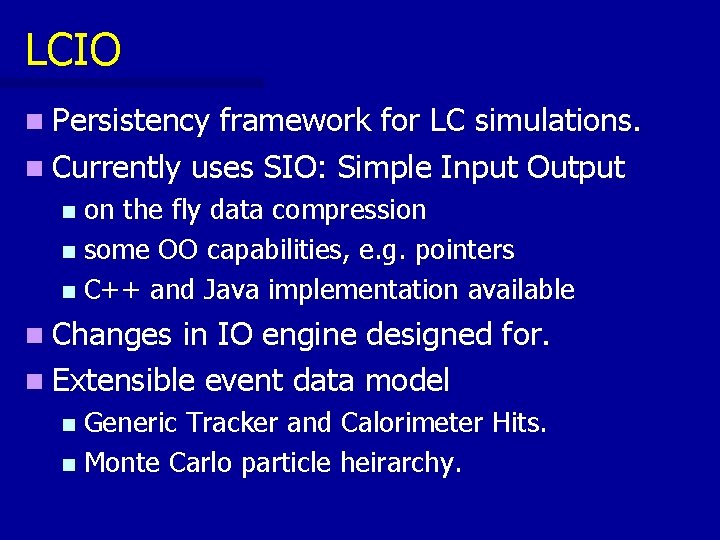 LCIO

Persistency framework for LC simulations.

Currently uses SIO: Simple Input Output

on the fly data compression

some OO capabilities, e.g. pointers

C++ and Java implementation available

Changes in IO engine designed for.

Extensible event data model

Generic Tracker and Calorimeter Hits.

Monte Carlo particle heirarchy.